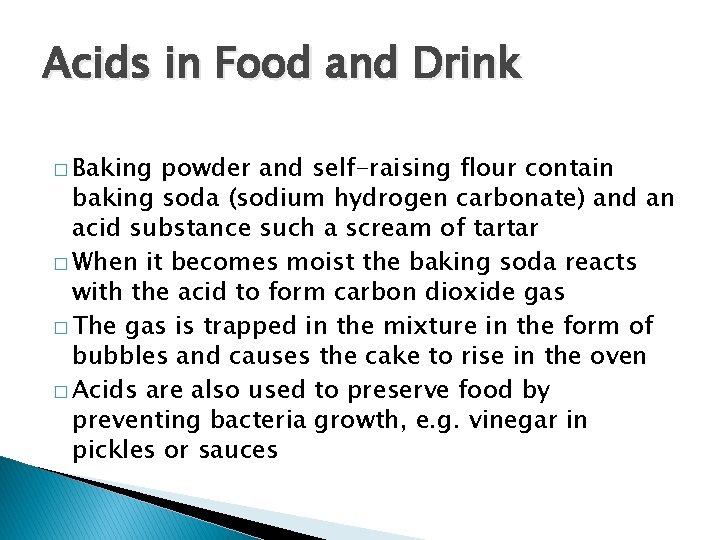 Acids in Food and Drink

□ Baking powder and self-raising flour contain baking soda (sodium hydrogen carbonate) and an acid substance such a scream of tartar

□ When it becomes moist the baking soda reacts with the acid to form carbon dioxide gas

□ The gas is trapped in the mixture in the form of bubbles and causes the cake to rise in the oven

□ Acids are also used to preserve food by preventing bacteria growth, e.g. vinegar in pickles or sauces